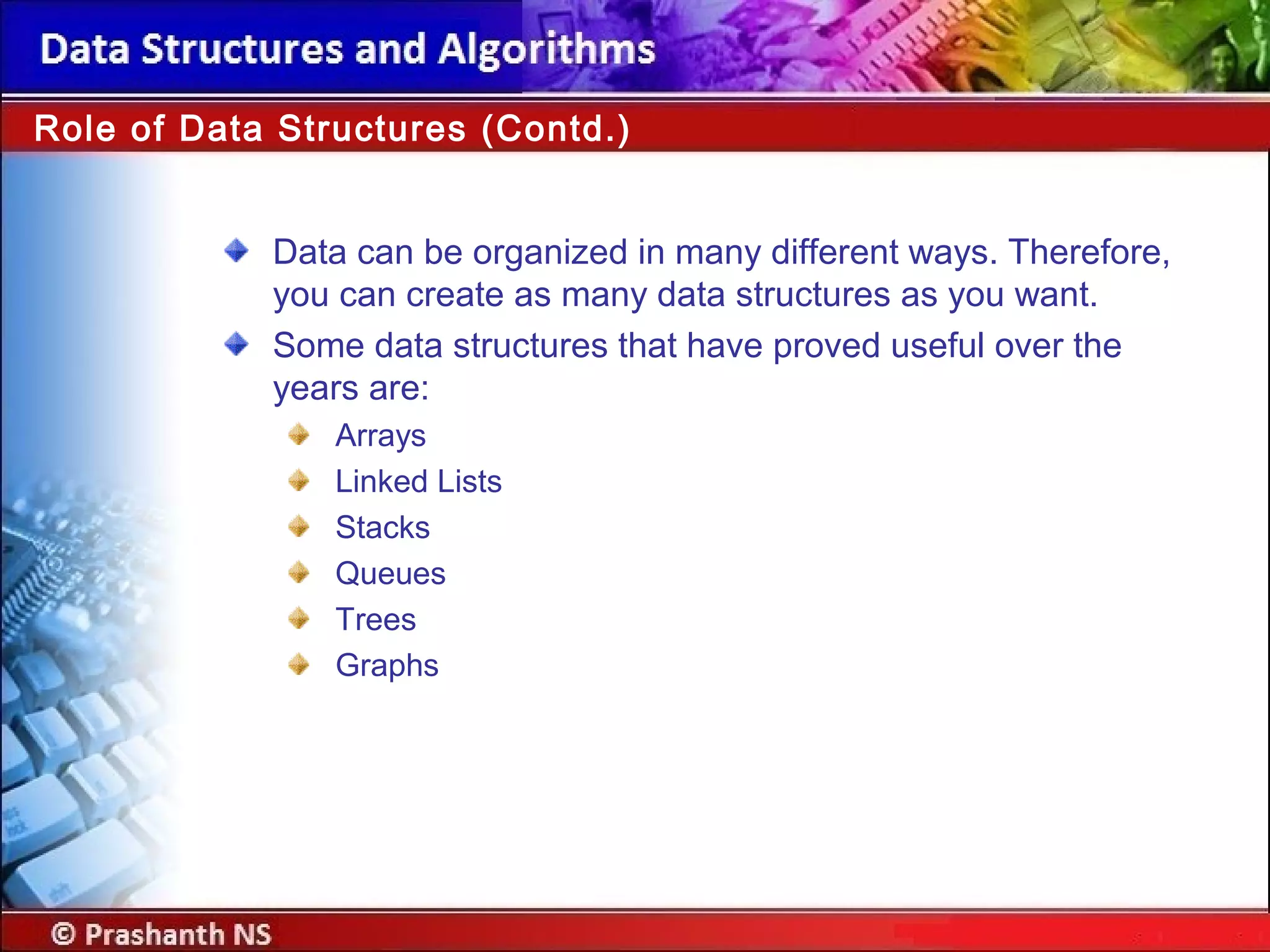 Data Structures and Algorithms

Role of Data Structures (Contd.)

Data can be organized in many different ways. Therefore, you can create as many data structures as you want.

Some data structures that have proved useful over the years are:

Arrays

Linked Lists

Stacks

Queues

Trees

Graphs

© Prashanth NS